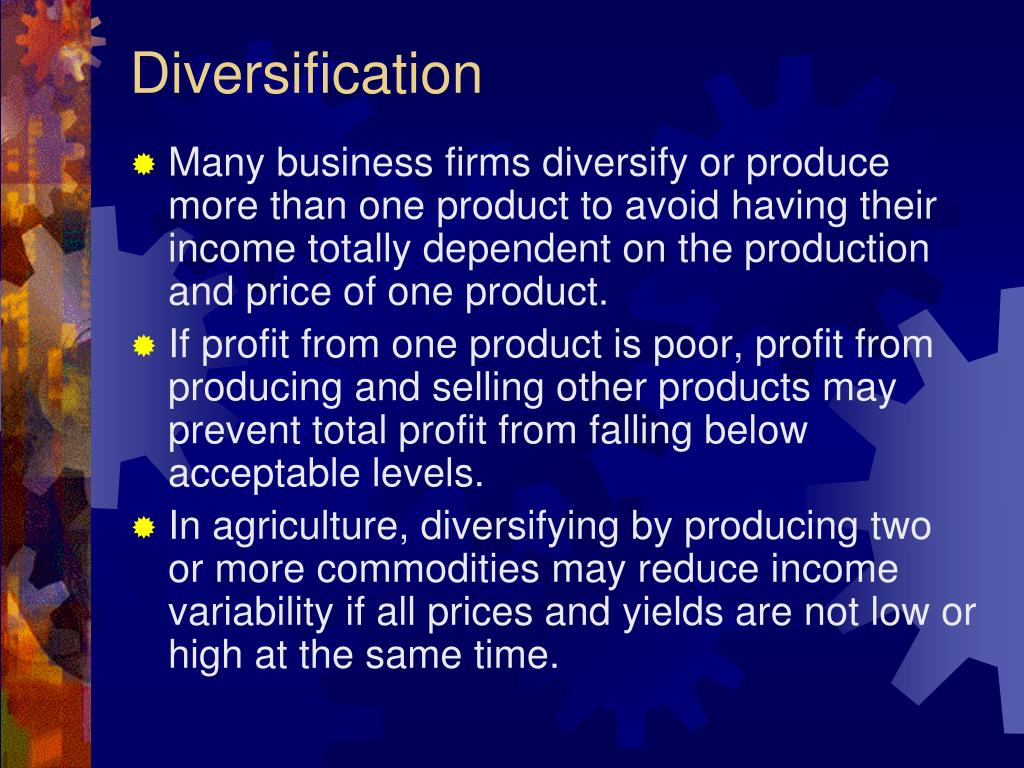 Diversification

Many business firms diversify or produce more than one product to avoid having their income totally dependent on the production and price of one product.

If profit from one product is poor, profit from producing and selling other products may prevent total profit from falling below acceptable levels.

In agriculture, diversifying by producing two or more commodities may reduce income variability if all prices and yields are not low or high at the same time.